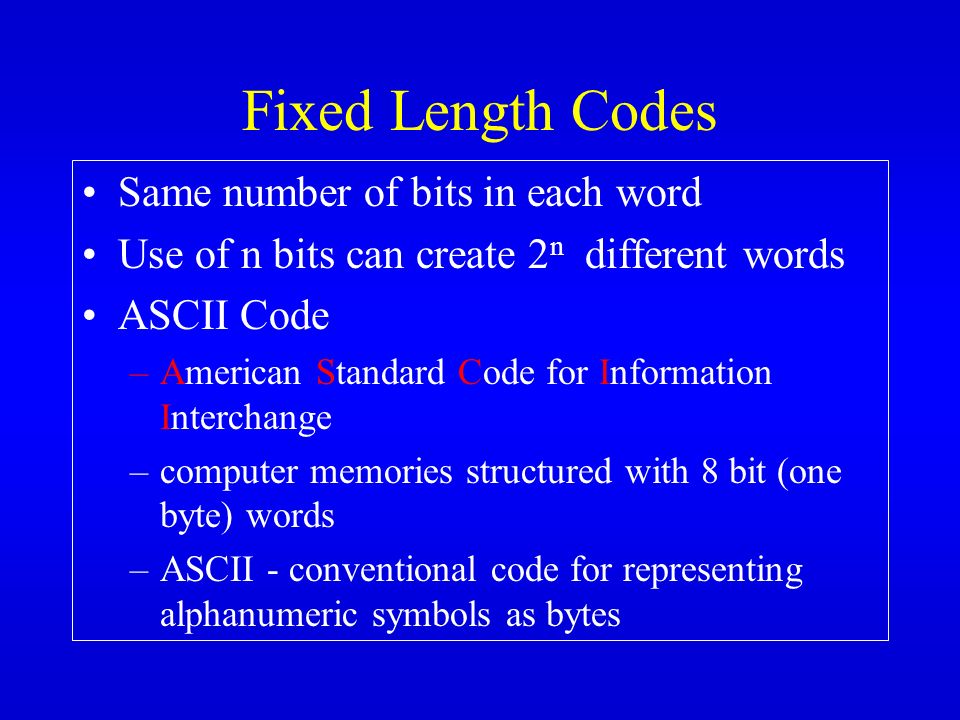 Fixed Length Codes

• Same number of bits in each word
• Use of n bits can create $2^n$ different words
• ASCII Code
– American Standard Code for Information Interchange
– computer memories structured with 8 bit (one byte) words
– ASCII - conventional code for representing alphanumeric symbols as bytes